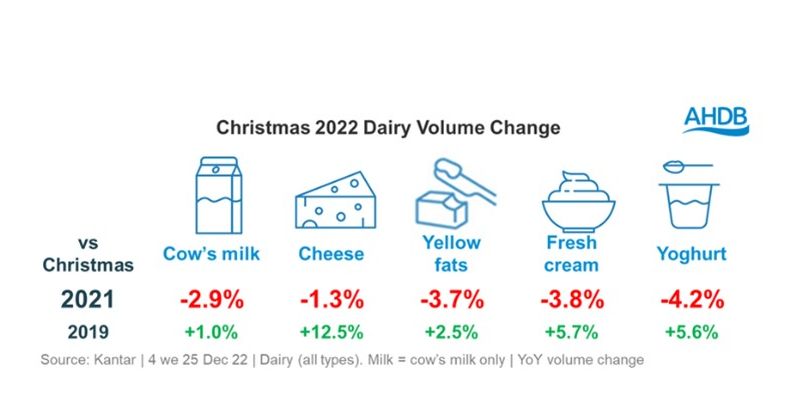 Christmas 2022 Dairy Volume Change

AHDB

| vs Christmas | Cow's milk | Cheese | Yellow fats | Fresh cream | Yoghurt |
|---|---|---|---|---|---|
| 2021 | -2.9% | -1.3% | -3.7% | -3.8% | -4.2% |
| 2019 | +1.0% | +12.5% | +2.5% | +5.7% | +5.6% |

Source: Kantar | 4 we 25 Dec 22 | Dairy (all types). Milk = cow's milk only | YoY volume change